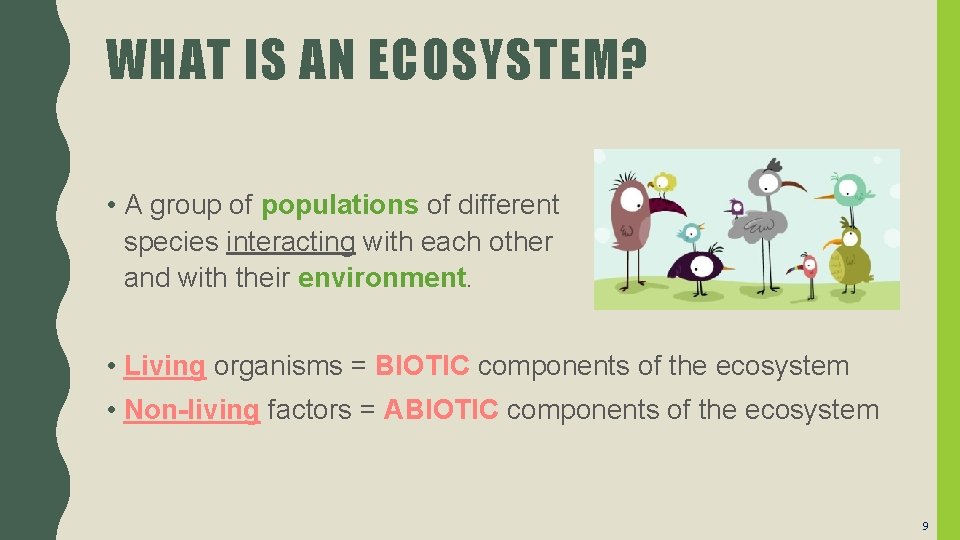 WHAT IS AN ECOSYSTEM?

• A group of populations of different species interacting with each other and with their environment.

• Living organisms = BIOTIC components of the ecosystem

• Non-living factors = ABIOTIC components of the ecosystem

9